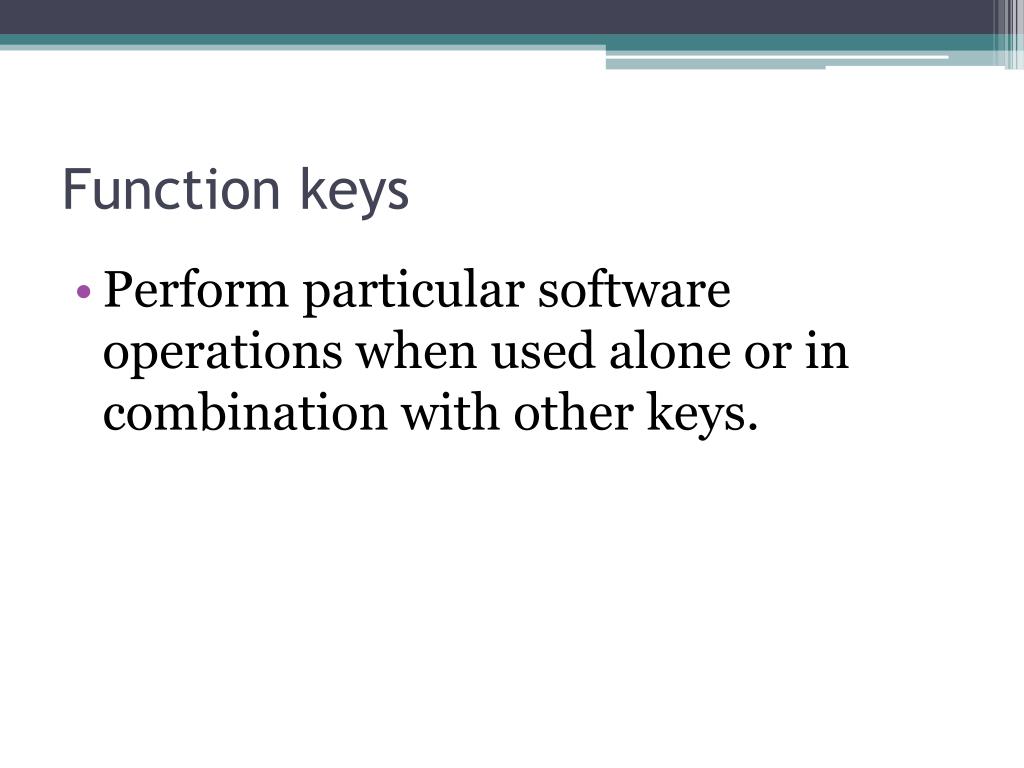 Function keys

• Perform particular software operations when used alone or in combination with other keys.